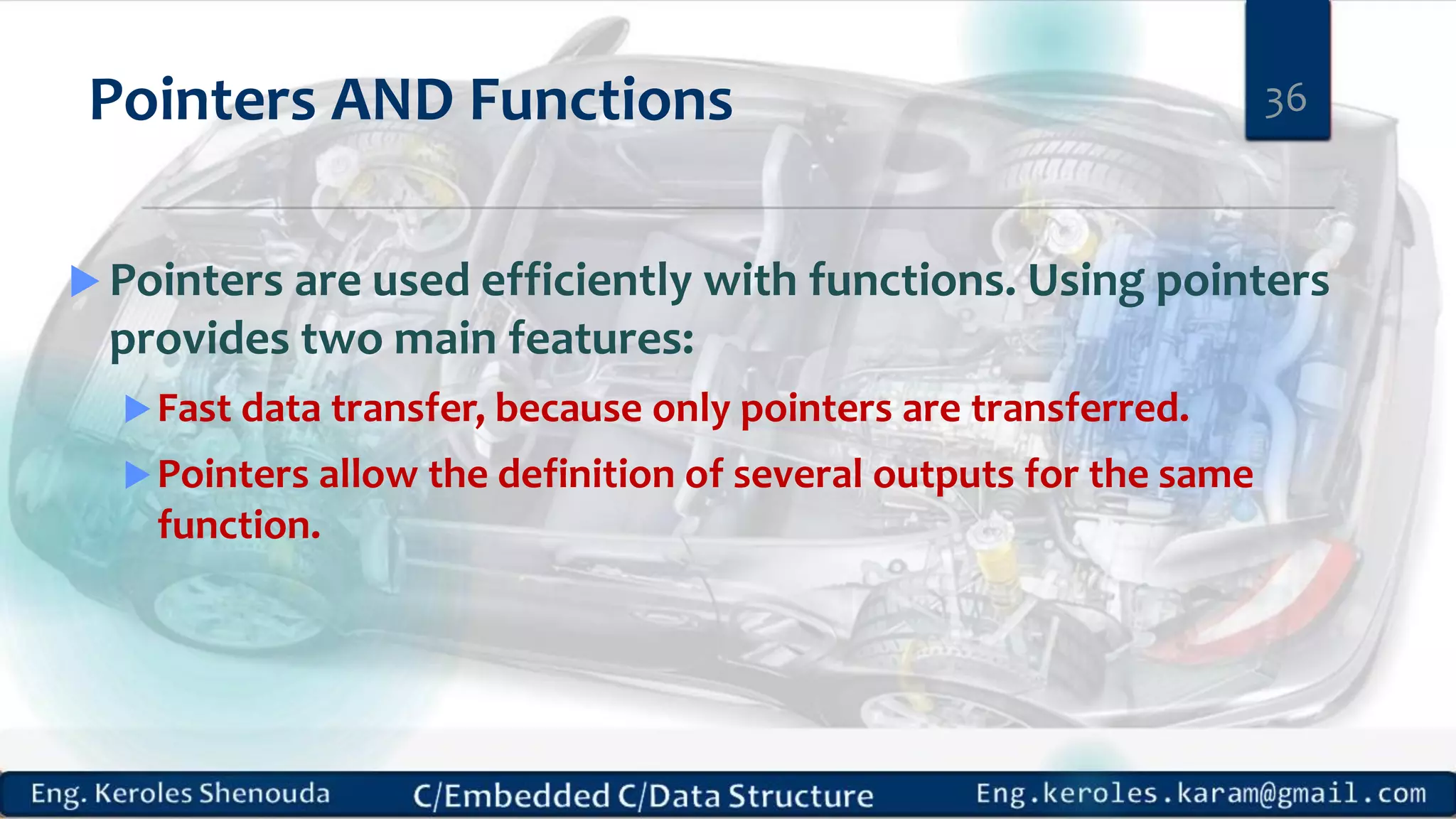 Pointers AND Functions

36

Pointers are used efficiently with functions. Using pointers provides two main features:

Fast data transfer, because only pointers are transferred.

Pointers allow the definition of several outputs for the same function.

Eng. Keroles Shenouda C/Embedded C/Data Structure Eng.keroles.karam@gmail.com